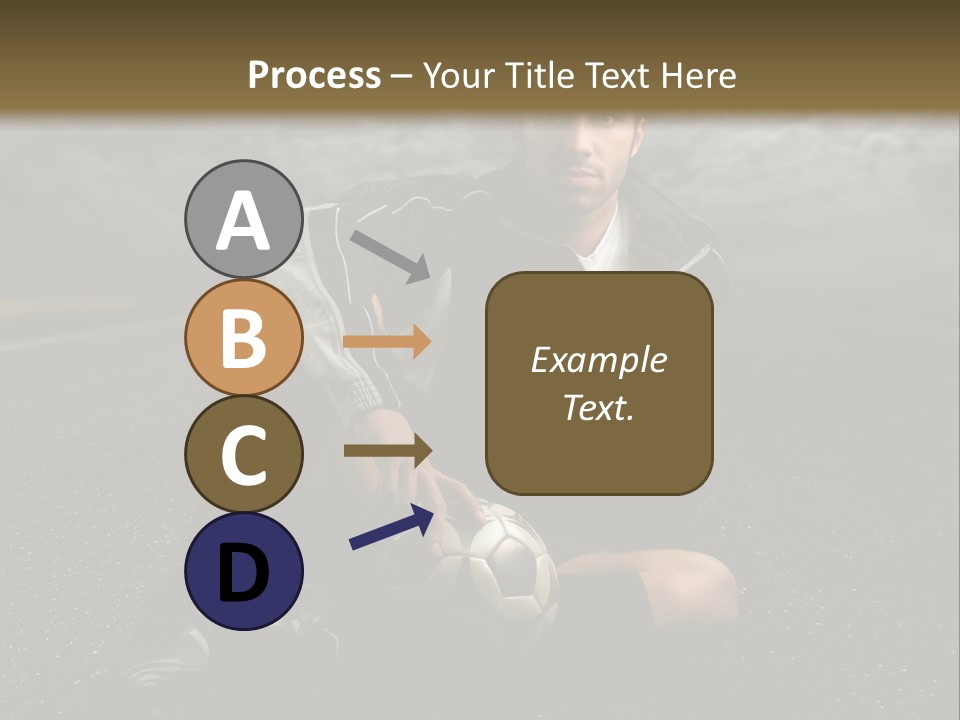 Process – Your Title Text Here

A

B

C

D

Example Text.